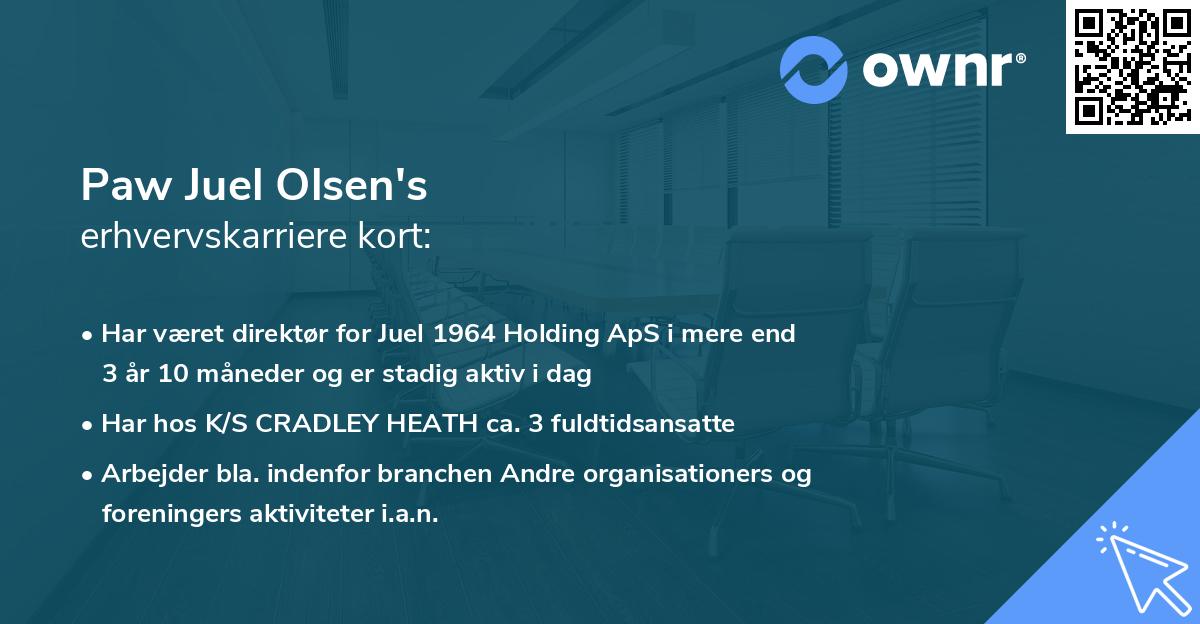 ownr®

Paw Juel Olsen's
erhvervskarriere kort:

• Har været direktør for Juel 1964 Holding ApS i mere end 3 år 10 måneder og er stadig aktiv i dag

• Har hos K/S CRADLEY HEATH ca. 3 fuldtidsansatte

• Arbejder bla. indenfor branchen Andre organisationers og foreningers aktiviteter i.a.n.